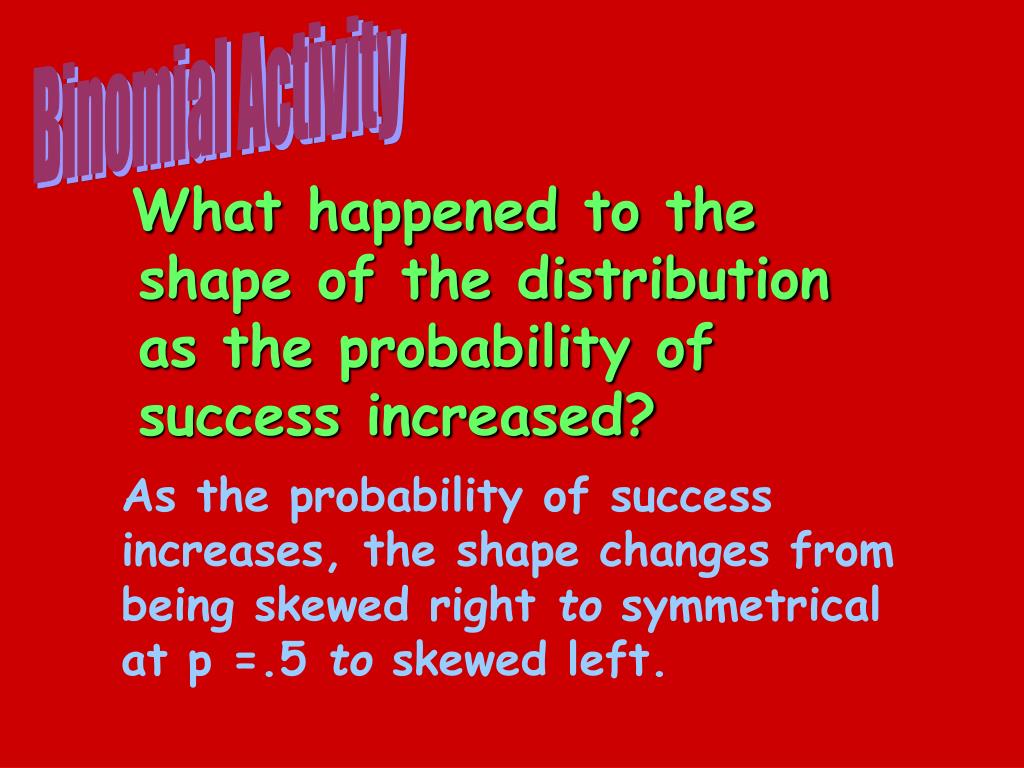 Binomial Activity

What happened to the shape of the distribution as the probability of success increased?

As the probability of success increases, the shape changes from being skewed right to symmetrical at p =.5 to skewed left.